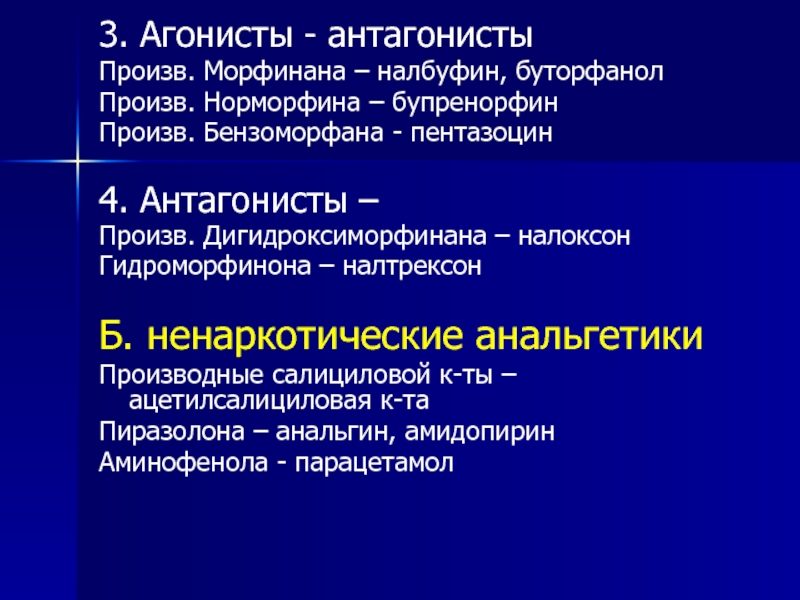 3. Агонисты - антагонисты
Произв. Морфинана – налбуфин, буторфанол
Произв. Норморфина – бупренорфин
Произв. Бензоморфана - пентазоцин

4. Антагонисты –
Произв. Дигидроксиморфинана – налоксон
Гидроморфинона – налтрексон

Б. ненаркотические анальгетики
Производные салициловой к-ты – ацетилсалициловая к-та
Пиразолона – анальгин, амидопирин
Аминофенола - парацетамол